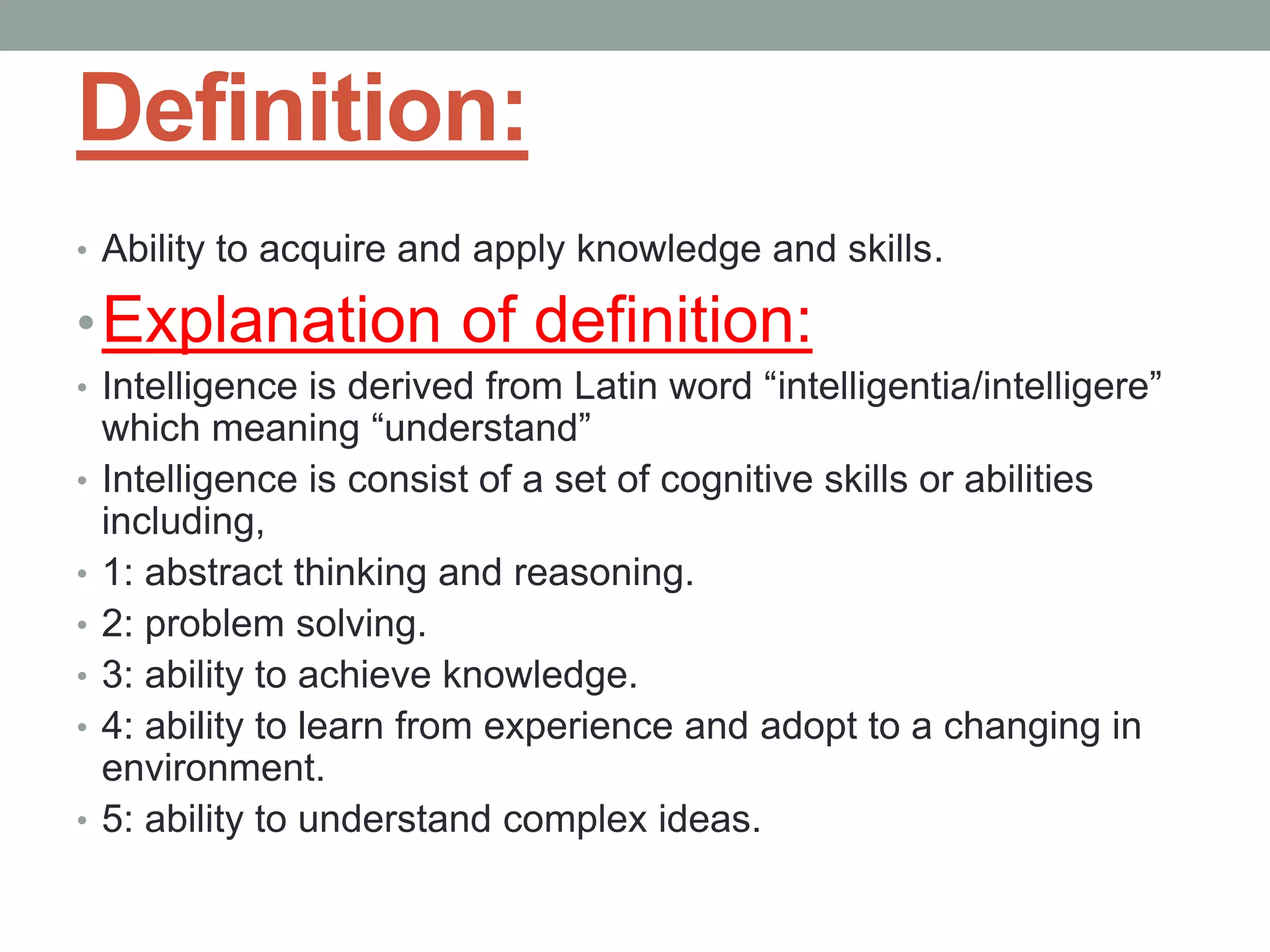 Definition:

• Ability to acquire and apply knowledge and skills.
• Explanation of definition:
• Intelligence is derived from Latin word “intelligentia/intelligere” which meaning “understand”
• Intelligence is consist of a set of cognitive skills or abilities including,
• 1: abstract thinking and reasoning.
• 2: problem solving.
• 3: ability to achieve knowledge.
• 4: ability to learn from experience and adopt to a changing in environment.
• 5: ability to understand complex ideas.